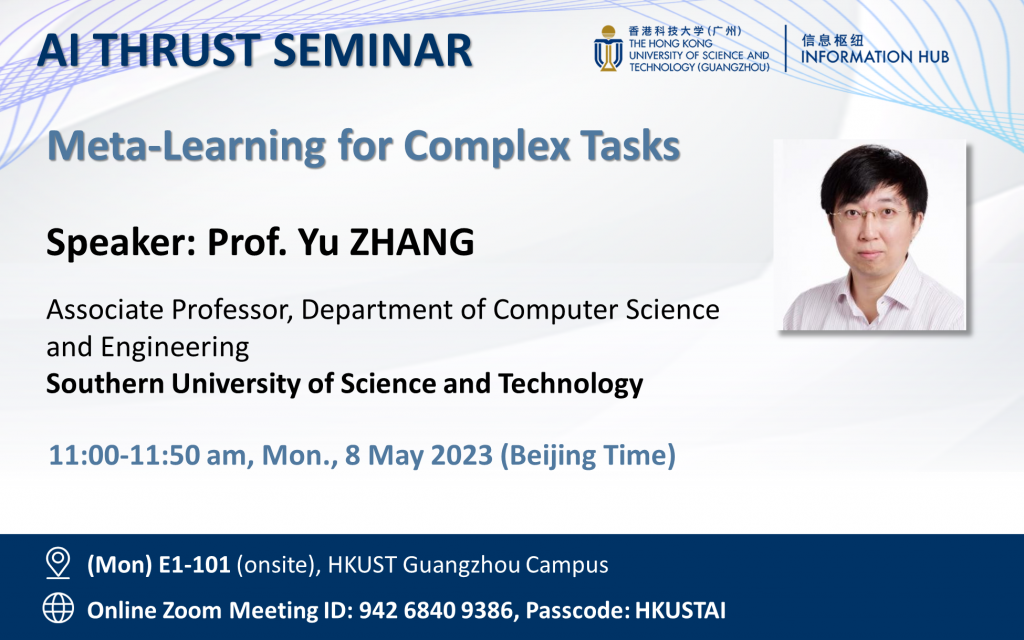 AI THRUST SEMINAR

香港科技大学(广州)
THE HONG KONG UNIVERSITY OF SCIENCE AND TECHNOLOGY (GUANGZHOU)

信息枢纽
INFORMATION HUB

Meta-Learning for Complex Tasks

Speaker: Prof. Yu ZHANG

Associate Professor, Department of Computer Science and Engineering
Southern University of Science and Technology

11:00-11:50 am, Mon., 8 May 2023 (Beijing Time)

(Mon) E1-101 (onsite), HKUST Guangzhou Campus

Online Zoom Meeting ID: 942 6840 9386, Passcode: HKUSTAI